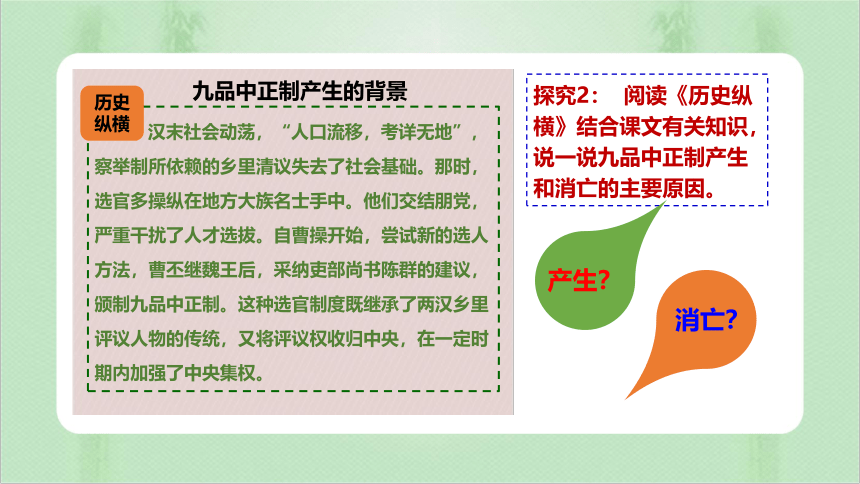 九品中正制产生的背景

历史纵横

汉末社会动荡，“人口流移，考详无地”，察举制所依赖的乡里清议失去了社会基础。那时，选官多操纵在地方大族名士手中。他们交结朋党，严重干扰了人才选拔。自曹操开始，尝试新的选人方法，曹丕继魏王后，采纳吏部尚书陈群的建议，颁制九品中正制。这种选官制度既继承了两汉乡里评议人物的传统，又将评议权收归中央，在一定时期内加强了中央集权。

探究2： 阅读《历史纵横》结合课文有关知识，说一说九品中正制产生和消亡的主要原因。

产生?

消亡?